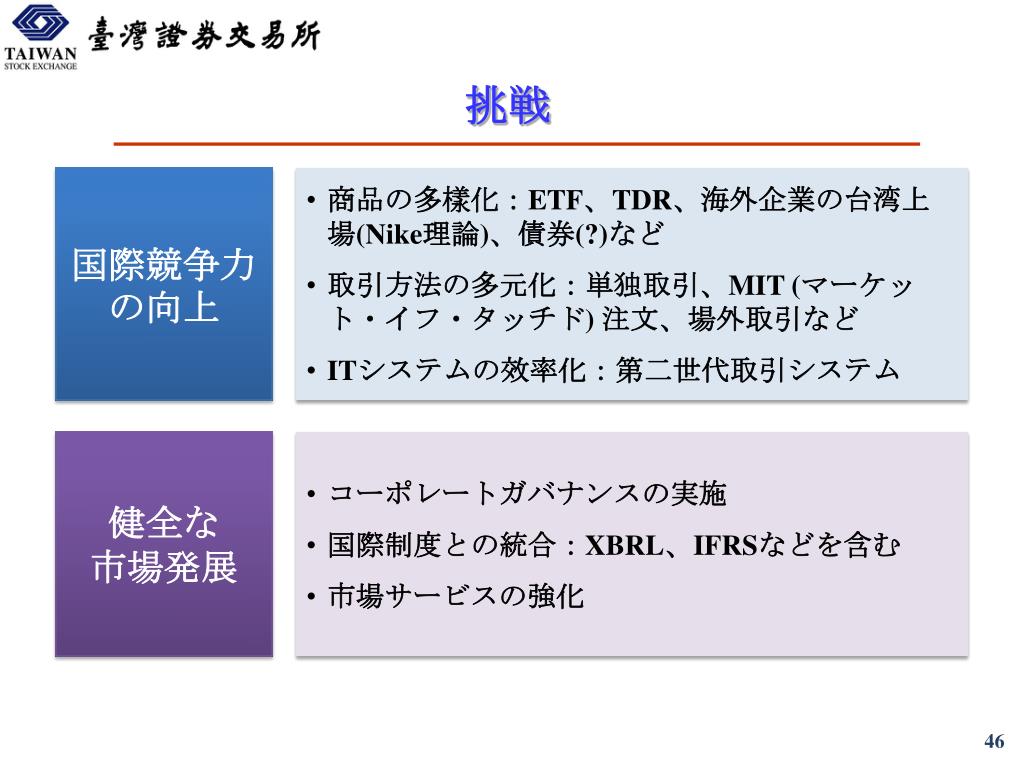 TAIWAN STOCK EXCHANGE 臺灣證券交易所

挑戦

国際競争力の向上

• 商品の多様化：ETF、TDR、海外企業の台湾上場(Nike理論)、債券(?)など
• 取引方法の多元化：単独取引、MIT (マーケット・イフ・タッチド) 注文、場外取引など
• ITシステムの効率化：第二世代取引システム

健全な市場発展

• コーポレートガバナンスの実施
• 国際制度との統合：XBRL、IFRSなどを含む
• 市場サービスの強化

46